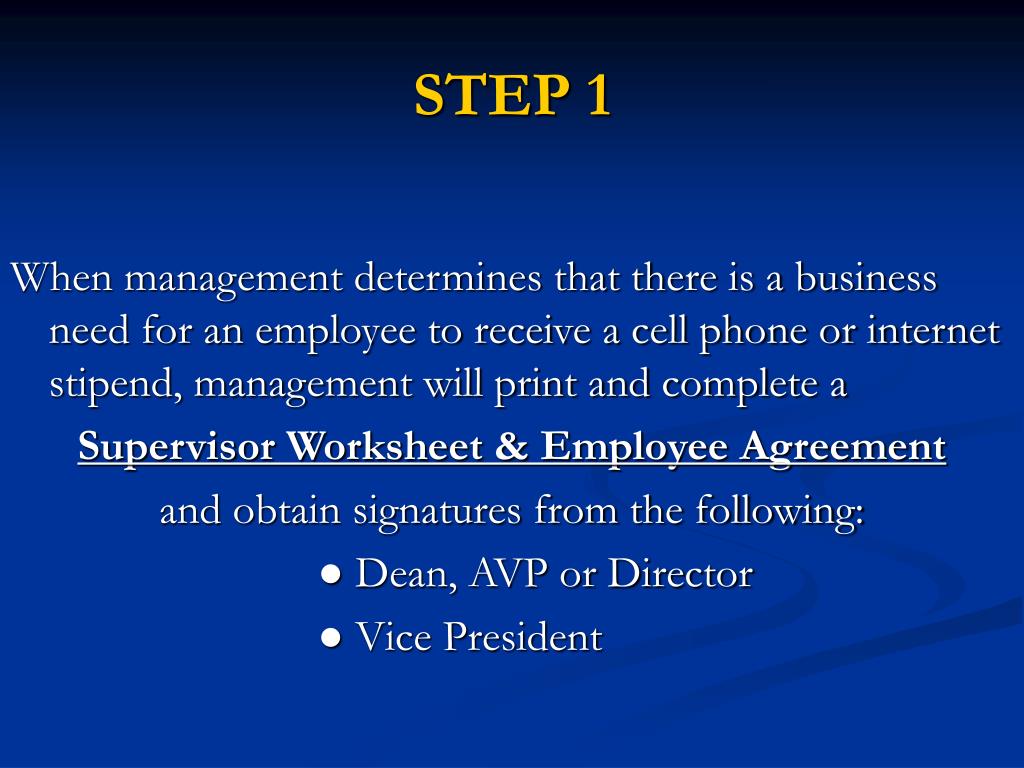 STEP 1

When management determines that there is a business need for an employee to receive a cell phone or internet stipend, management will print and complete a

Supervisor Worksheet & Employee Agreement

and obtain signatures from the following:

● Dean, AVP or Director

● Vice President